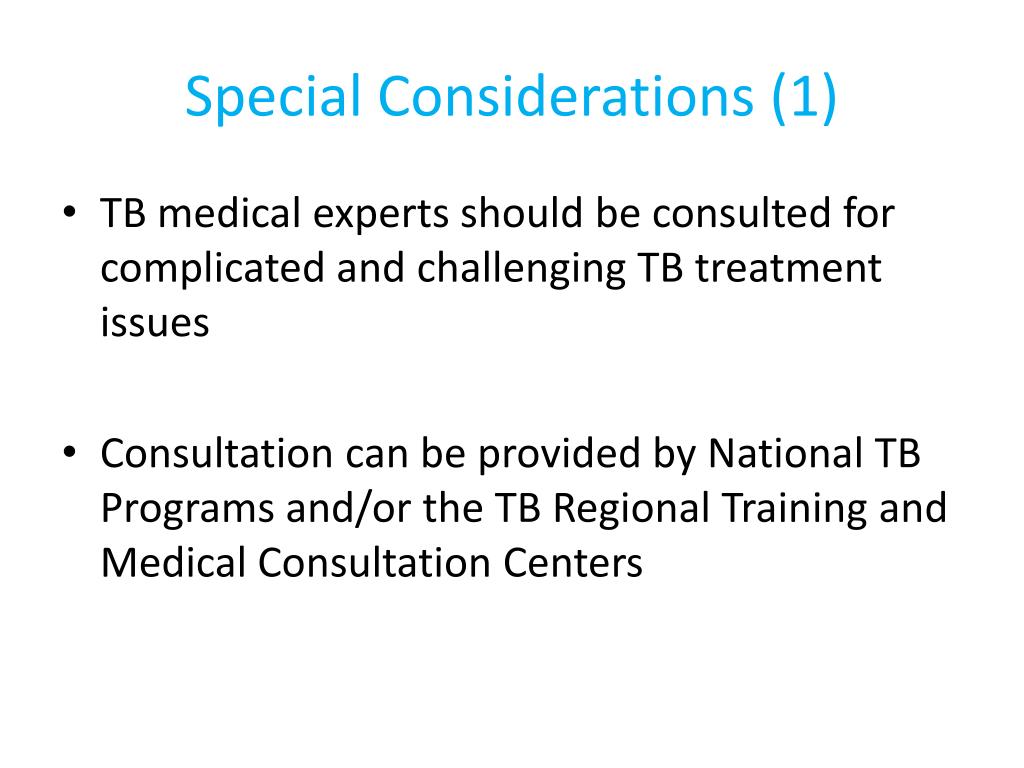 Special Considerations (1)

• TB medical experts should be consulted for complicated and challenging TB treatment issues

• Consultation can be provided by National TB Programs and/or the TB Regional Training and Medical Consultation Centers